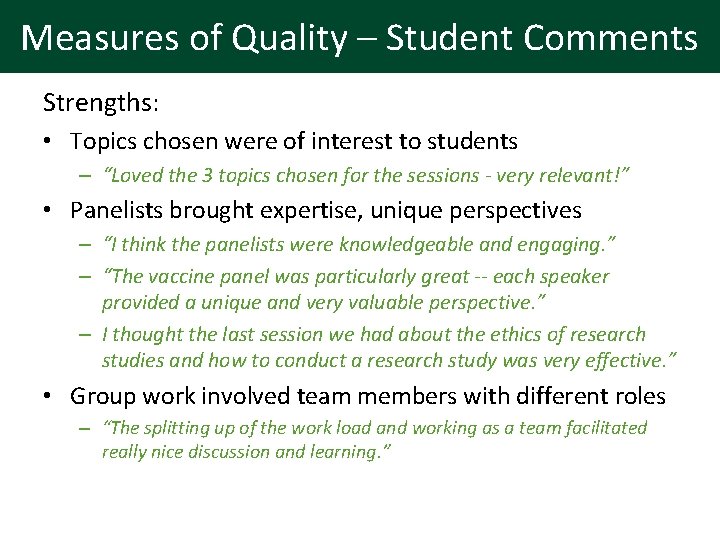 Measures of Quality – Student Comments

Strengths:

• Topics chosen were of interest to students
  – "Loved the 3 topics chosen for the sessions - very relevant!"
• Panelists brought expertise, unique perspectives
  – "I think the panelists were knowledgeable and engaging."
  – "The vaccine panel was particularly great -- each speaker provided a unique and very valuable perspective."
  – I thought the last session we had about the ethics of research studies and how to conduct a research study was very effective."
• Group work involved team members with different roles
  – "The splitting up of the work load and working as a team facilitated really nice discussion and learning."